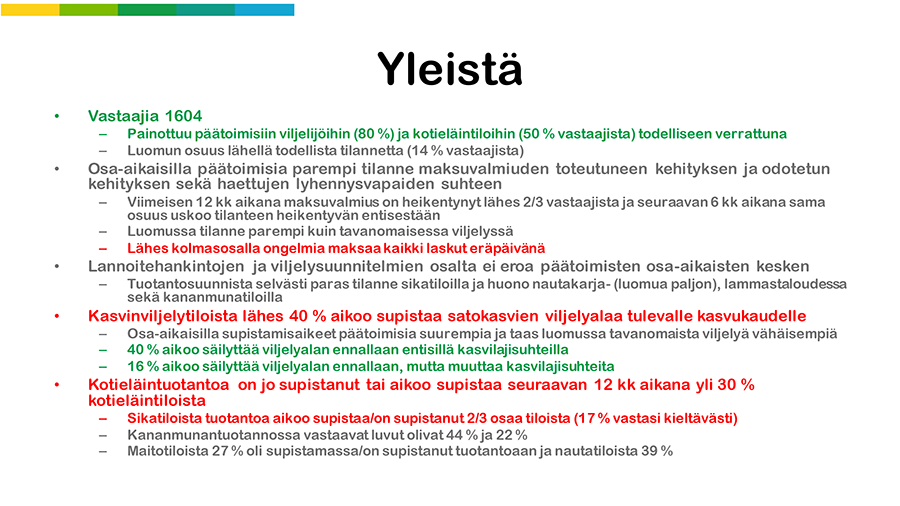 Yleistä

• Vastaajia 1604
– Painottuu päätoimisiin viljelijöihin (80 %) ja kotieläintiloihin (50 % vastaajista) todelliseen verrattuna
– Luomun osuus lähellä todellista tilannetta (14 % vastaajista)
• Osa-aikaisilla päätoimisia parempi tilanne maksuvalmiuden toteutuneen kehityksen ja odotetun kehityksen sekä haettujen lyhennysvapaiden suhteen
– Viimeisen 12 kk aikana maksuvalmius on heikentynyt lähes 2/3 vastaajista ja seuraavan 6 kk aikana sama osuus uskoo tilanteen heikentyvän entisestään
– Luomussa tilanne parempi kuin tavanomaisessa viljelyssä
– Lähes kolmasosalla ongelmia maksaa kaikki laskut eräpäivänä
• Lannoitehankintojen ja viljelysuunnitelmien osalta ei eroa päätoimisten osa-aikaisten kesken
– Tuotantosuunnista selvästi paras tilanne sikatiloilla ja huono nautakarja- (luomua paljon), lammastaloudessa sekä kananmunatiloilla
• Kasvinviljelytiloista lähes 40 % aikoo supistaa satokasvien viljelyalaa tulevalle kasvukaudelle
– Osa-aikaisilla supistamisaikeet päätoimisia suurempia ja taas luomussa tavanomaista viljelyä vähäisempiä
– 40 % aikoo säilyttää viljelyalan ennallaan entisillä kasvilajisuhteilla
– 16 % aikoo säilyttää viljelyalan ennallaan, mutta muuttaa kasvilajisuhteita
• Kotieläintuotantoa on jo supistanut tai aikoo supistaa seuraavan 12 kk aikana yli 30 % kotieläintiloista
– Sikatiloista tuotantoa aikoo supistaa/on supistanut 2/3 osaa tiloista (17 % vastasi kieltävästi)
– Kananmunantuotannossa vastaavat luvut olivat 44 % ja 22 %
– Maitotiloista 27 % oli supistamassa/on supistanut tuotantoaan ja nautatiloista 39 %